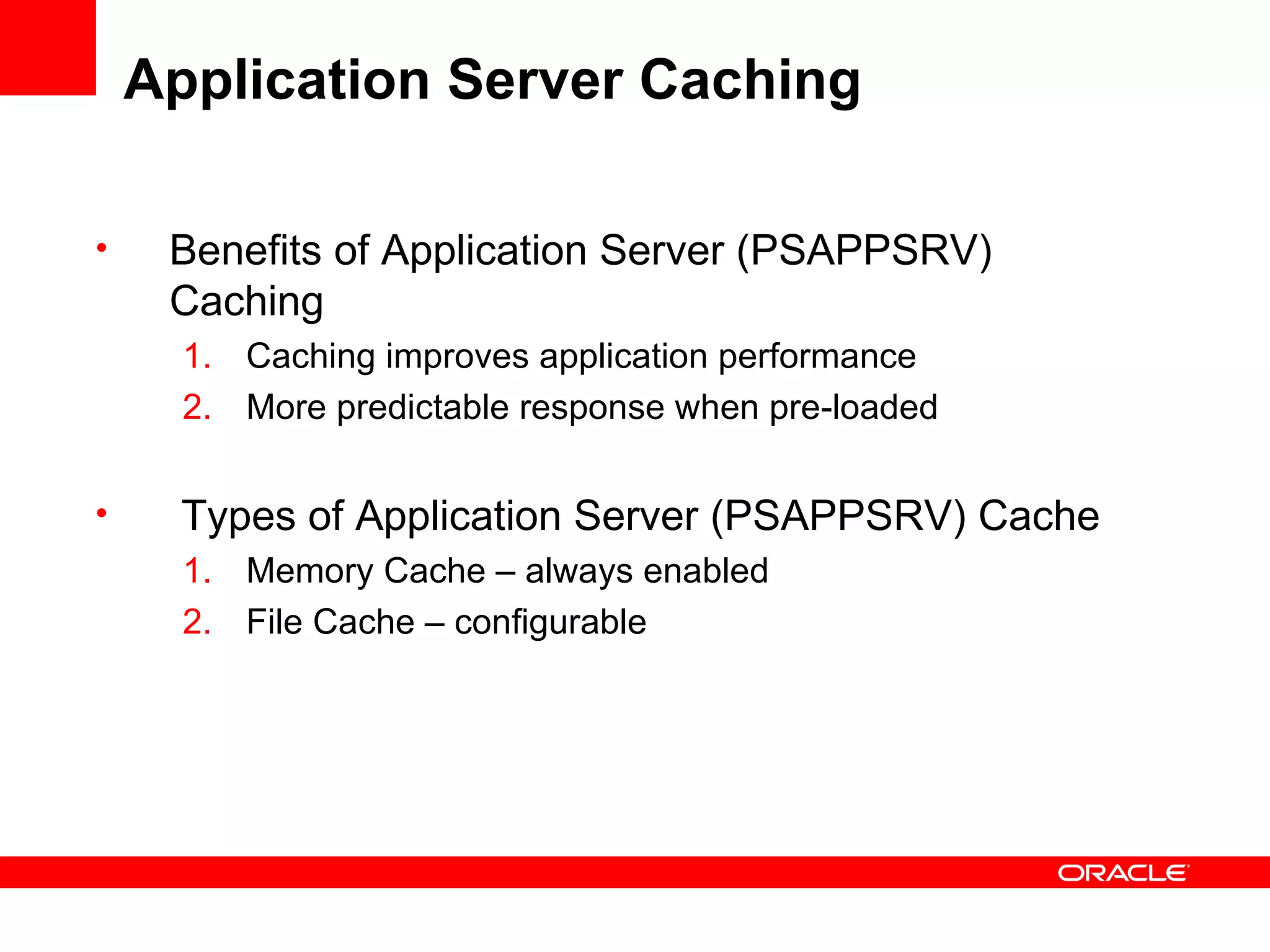 Application Server Caching

• Benefits of Application Server (PSAPPSRV) Caching
1. Caching improves application performance
2. More predictable response when pre-loaded

• Types of Application Server (PSAPPSRV) Cache
1. Memory Cache – always enabled
2. File Cache – configurable

ORACLE